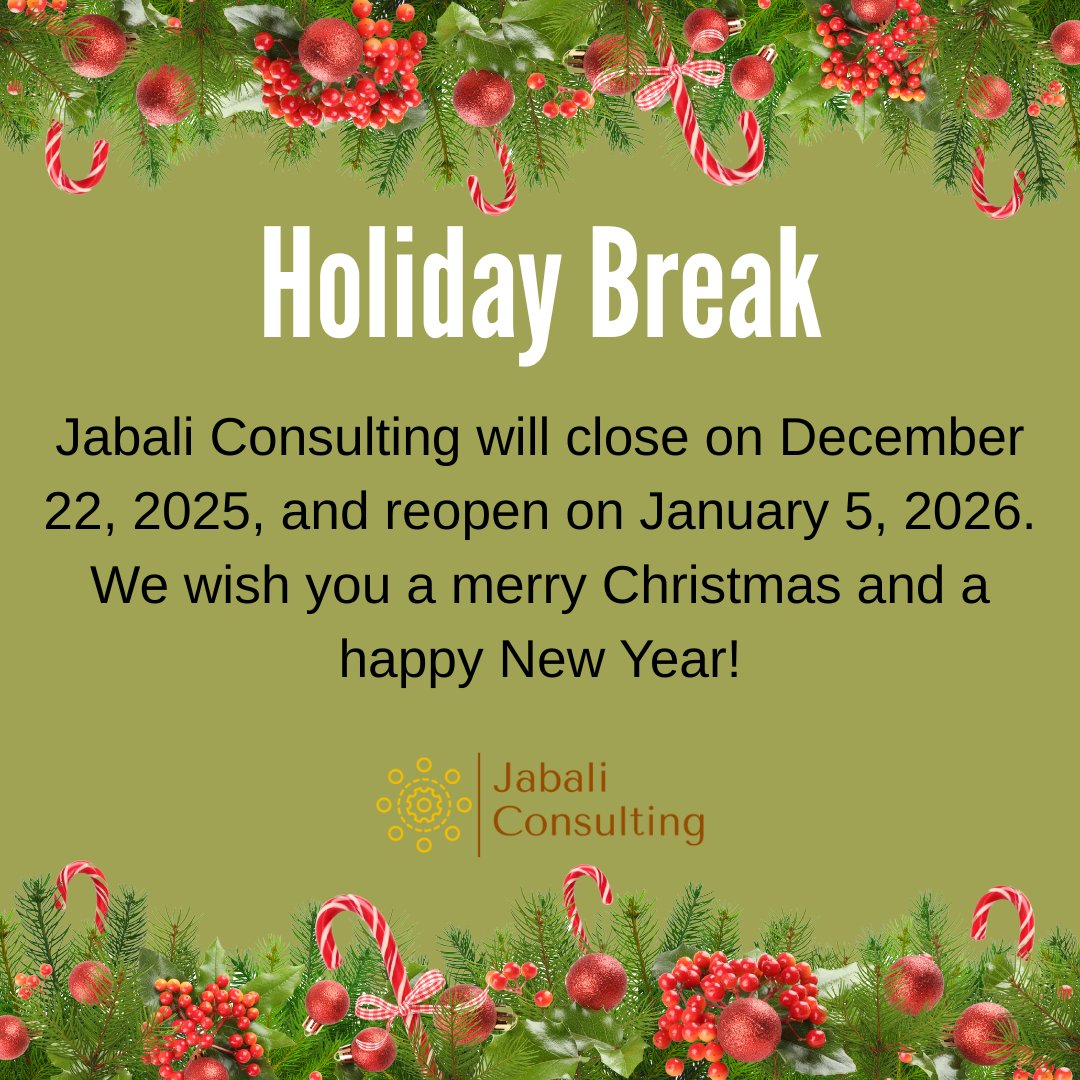 Holiday Break

Jabali Consulting will close on December 22, 2025, and reopen on January 5, 2026. We wish you a merry Christmas and a happy New Year!

Jabali Consulting